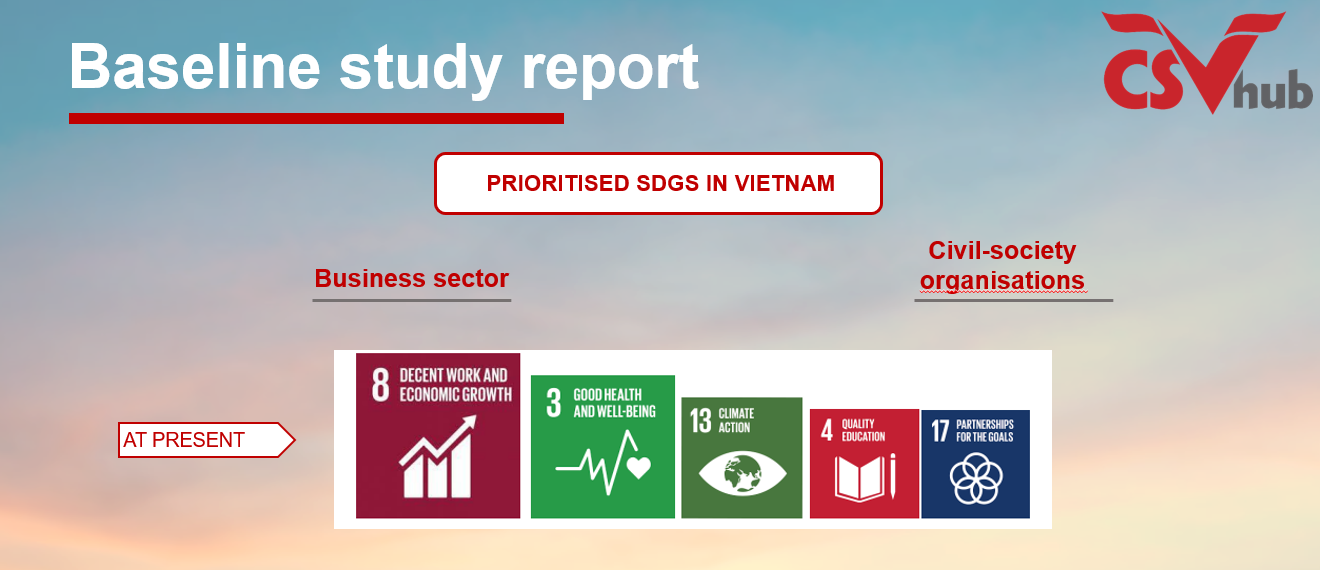 Baseline study report

CSV hub

PRIORITISED SDGS IN VIETNAM

Business sector

Civil-society organisations

AT PRESENT

8 DECENT WORK AND ECONOMIC GROWTH

3 GOOD HEALTH AND WELL-BEING

13 CLIMATE ACTION

4 QUALITY EDUCATION

17 PARTNERSHIPS FOR THE GOALS